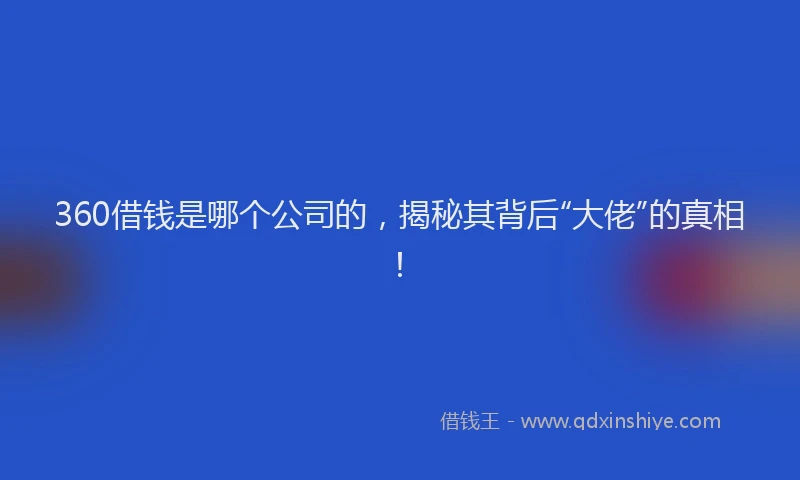 360借钱是哪个公司的，揭秘其背后“大佬”的真相！

借钱王 - www.qdxinshiye.com